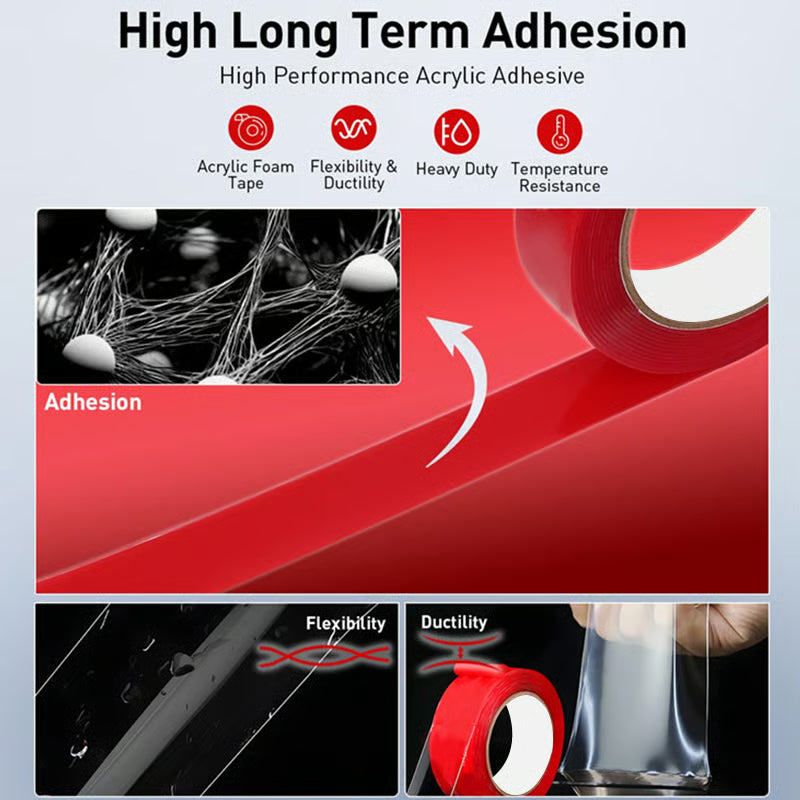 High Long Term Adhesion

High Performance Acrylic Adhesive

Acrylic Foam Tape

Flexibility & Ductility

Heavy Duty

Temperature Resistance

Adhesion

Flexibility

Ductility